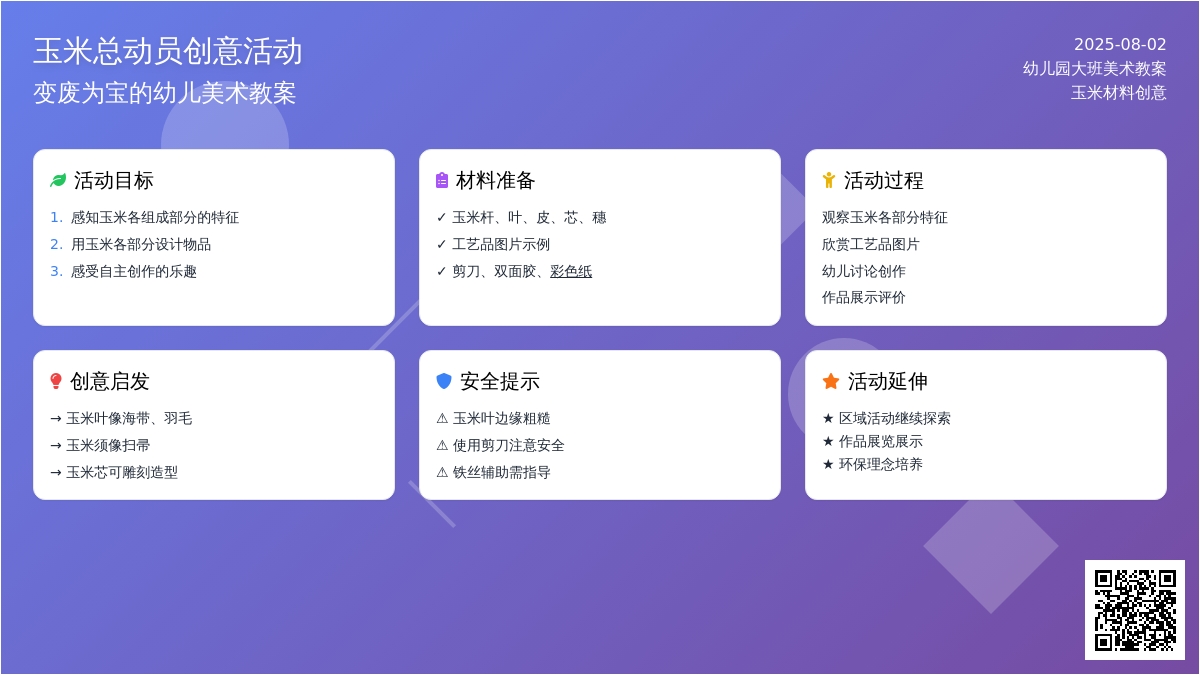 玉米总动员创意活动
变废为宝的幼儿美术教案

2025-08-02
幼儿园大班美术教案
玉米材料创意

活动目标
1. 感知玉米各组成部分的特征
2. 用玉米各部分设计物品
3. 感受自主创作的乐趣

材料准备
✓ 玉米杆、叶、皮、芯、穗
✓ 工艺品图片示例
✓ 剪刀、双面胶、彩色纸

活动过程
观察玉米各部分特征
欣赏工艺品图片
幼儿讨论创作
作品展示评价

创意启发
→ 玉米叶像海带、羽毛
→ 玉米须像扫帚
→ 玉米芯可雕刻造型

安全提示
⚠ 玉米叶边缘粗糙
⚠ 使用剪刀注意安全
⚠ 铁丝辅助需指导

活动延伸
★ 区域活动继续探索
★ 作品展览展示
★ 环保理念培养